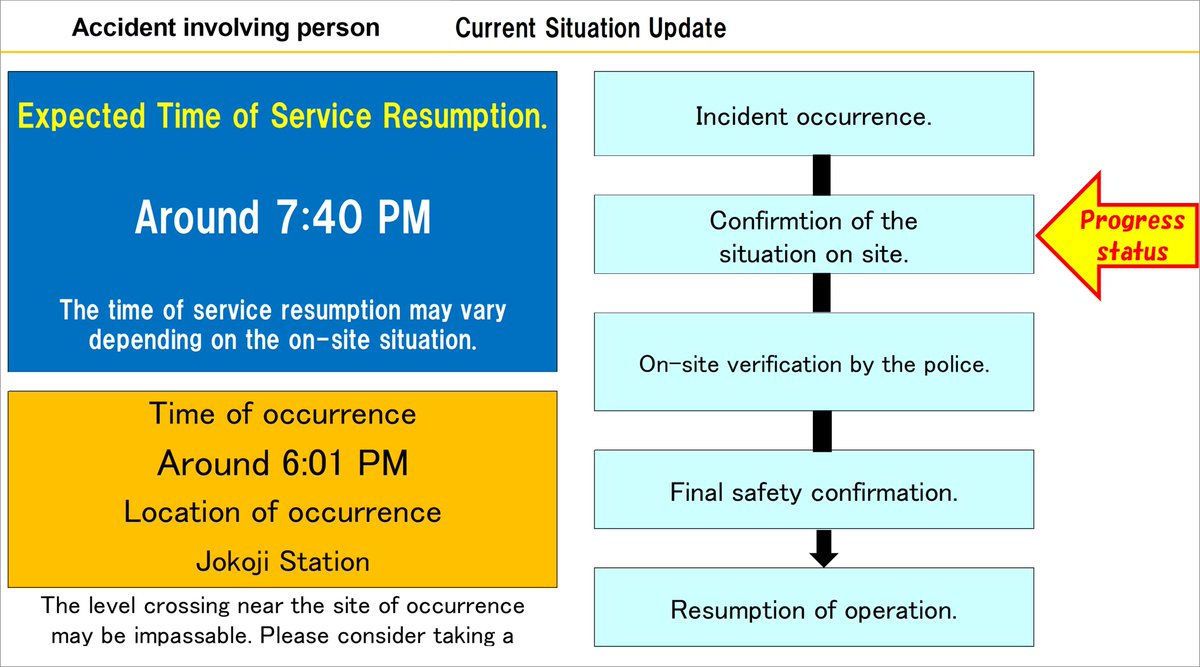 Accident involving person Current Situation Update

Expected Time of Service Resumption.

Around 7:40 PM

The time of service resumption may vary depending on the on-site situation.

Time of occurrence

Around 6:01 PM

Location of occurrence

Jokoji Station

The level crossing near the site of occurrence may be impassable. Please consider taking a

Incident occurrence.

Confirmtion of the situation on site.

Progress status

On-site verification by the police.

Final safety confirmation.

Resumption of operation.